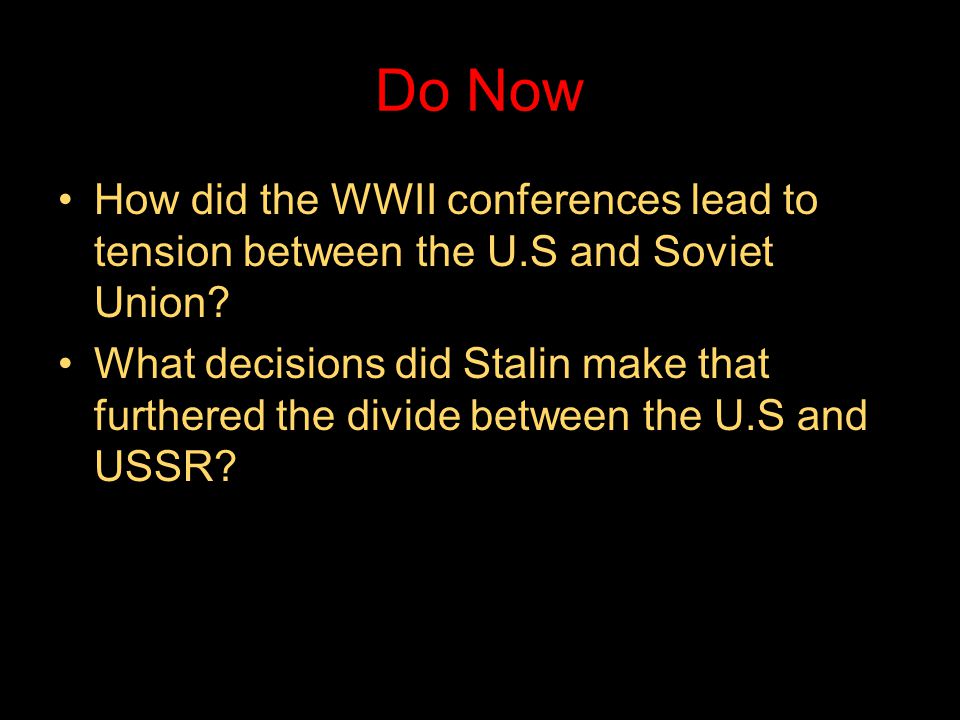 Do Now

• How did the WWII conferences lead to tension between the U.S and Soviet Union?
• What decisions did Stalin make that furthered the divide between the U.S and USSR?